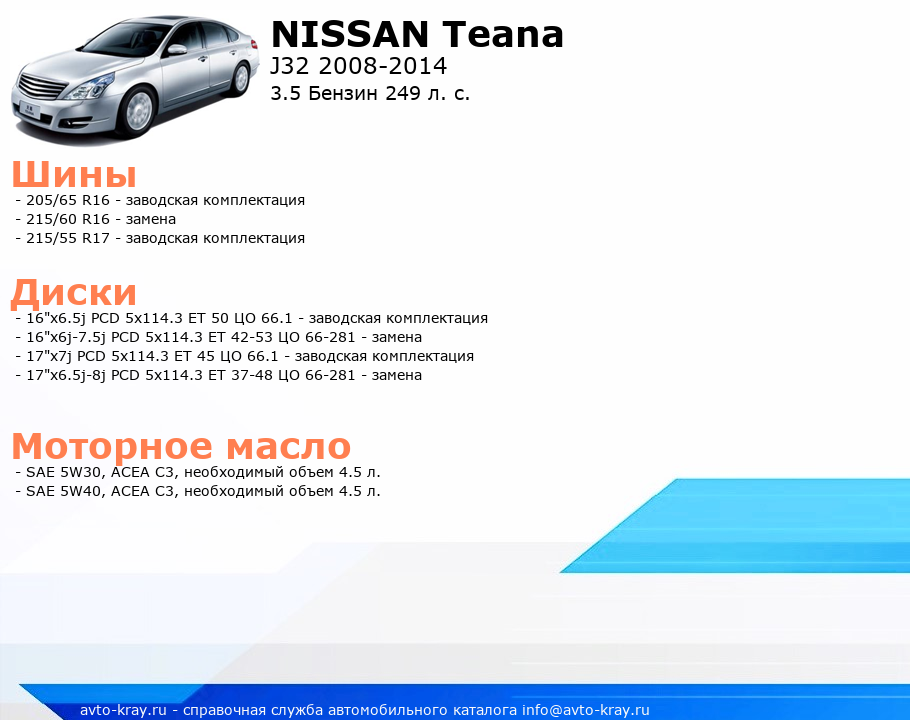 NISSAN Teana
J32 2008-2014
3.5 Бензин 249 л. с.

Шины
- 205/65 R16 - заводская комплектация
- 215/60 R16 - замена
- 215/55 R17 - заводская комплектация

Диски
- 16"x6.5j PCD 5x114.3 ET 50 ЦО 66.1 - заводская комплектация
- 16"x6j-7.5j PCD 5x114.3 ET 42-53 ЦО 66-281 - замена
- 17"x7j PCD 5x114.3 ET 45 ЦО 66.1 - заводская комплектация
- 17"x6.5j-8j PCD 5x114.3 ET 37-48 ЦО 66-281 - замена

Моторное масло
- SAE 5W30, ACEA C3, необходимый объем 4.5 л.
- SAE 5W40, ACEA C3, необходимый объем 4.5 л.

avto-kray.ru - справочная служба автомобильного каталога info@avto-kray.ru